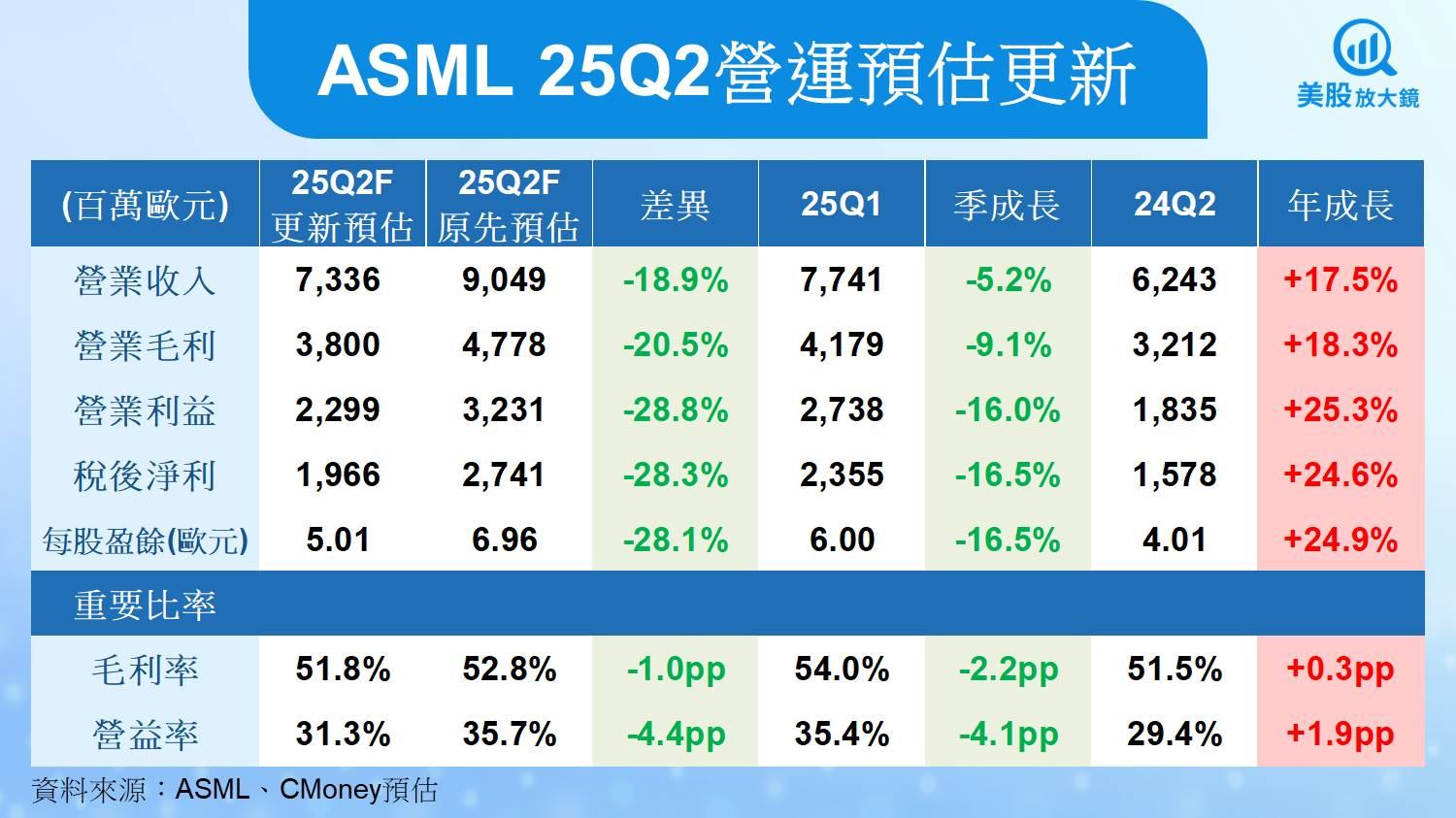 ASML 25Q2營運預估更新

美股放大鏡

| (百萬歐元) | 25Q2F 更新預估 | 25Q2F 原先預估 | 差異 | 25Q1 | 季成長 | 24Q2 | 年成長 |
|---|---|---|---|---|---|---|---|
| 營業收入 | 7,336 | 9,049 | -18.9% | 7,741 | -5.2% | 6,243 | +17.5% |
| 營業毛利 | 3,800 | 4,778 | -20.5% | 4,179 | -9.1% | 3,212 | +18.3% |
| 營業利益 | 2,299 | 3,231 | -28.8% | 2,738 | -16.0% | 1,835 | +25.3% |
| 稅後淨利 | 1,966 | 2,741 | -28.3% | 2,355 | -16.5% | 1,578 | +24.6% |
| 每股盈餘(歐元) | 5.01 | 6.96 | -28.1% | 6.00 | -16.5% | 4.01 | +24.9% |
| 重要比率 | | | | | | | |
| 毛利率 | 51.8% | 52.8% | -1.0pp | 54.0% | -2.2pp | 51.5% | +0.3pp |
| 營益率 | 31.3% | 35.7% | -4.4pp | 35.4% | -4.1pp | 29.4% | +1.9pp |

資料來源：ASML、CMoney預估